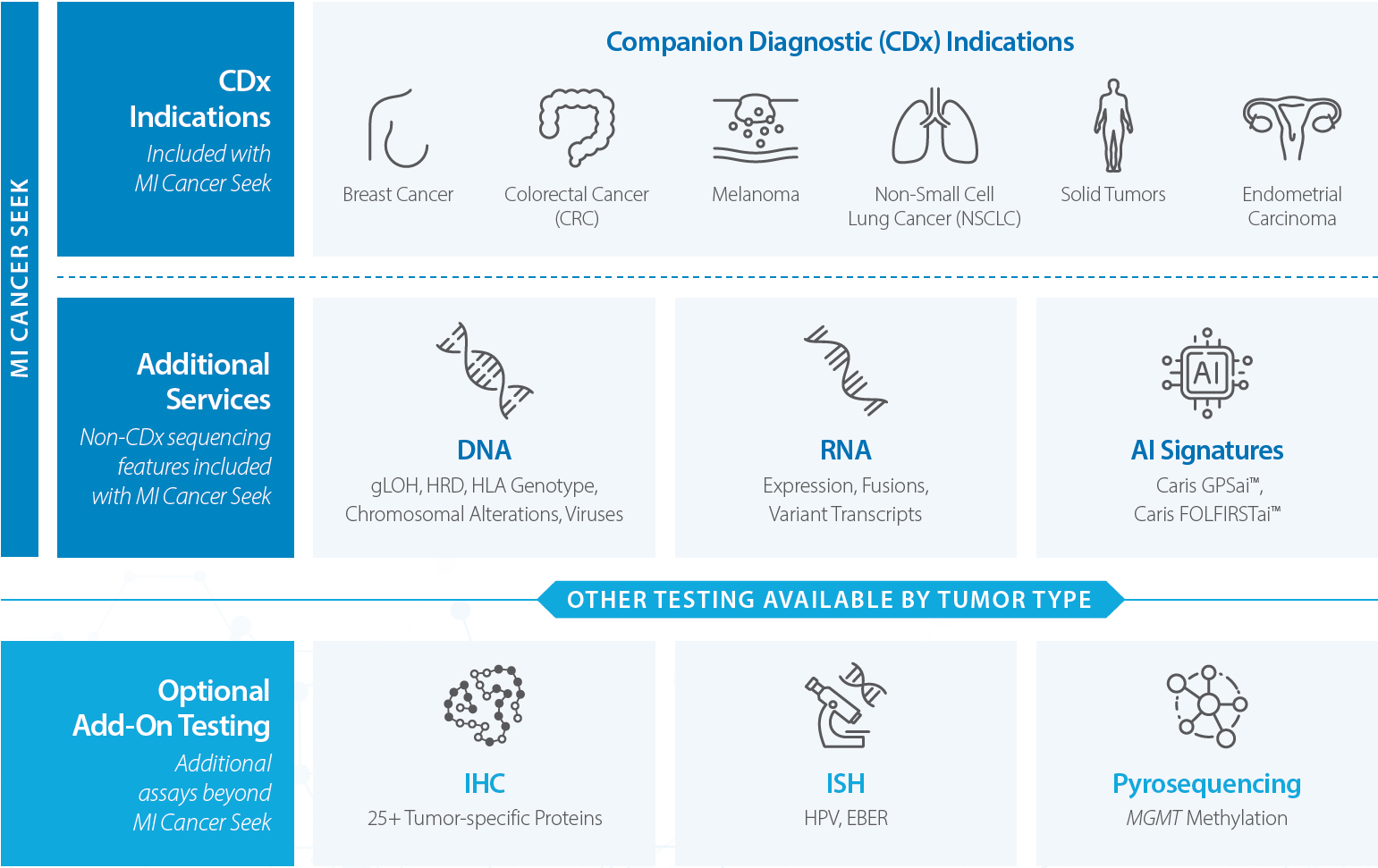 MI CANCER SEEK

CDx Indications
Included with MI Cancer Seek

Companion Diagnostic (CDx) Indications

Breast Cancer

Colorectal Cancer (CRC)

Melanoma

Non-Small Cell Lung Cancer (NSCLC)

Solid Tumors

Endometrial Carcinoma

Additional Services
Non-CDx sequencing features included with MI Cancer Seek

DNA
gLOH, HRD, HLA Genotype, Chromosomal Alterations, Viruses

RNA
Expression, Fusions, Variant Transcripts

AI

AI Signatures
Caris GPSai™, Caris FOLFIRSTai™

OTHER TESTING AVAILABLE BY TUMOR TYPE

Optional Add-On Testing
Additional assays beyond MI Cancer Seek

IHC
25+ Tumor-specific Proteins

ISH
HPV, EBER

Pyrosequencing
MGMT Methylation